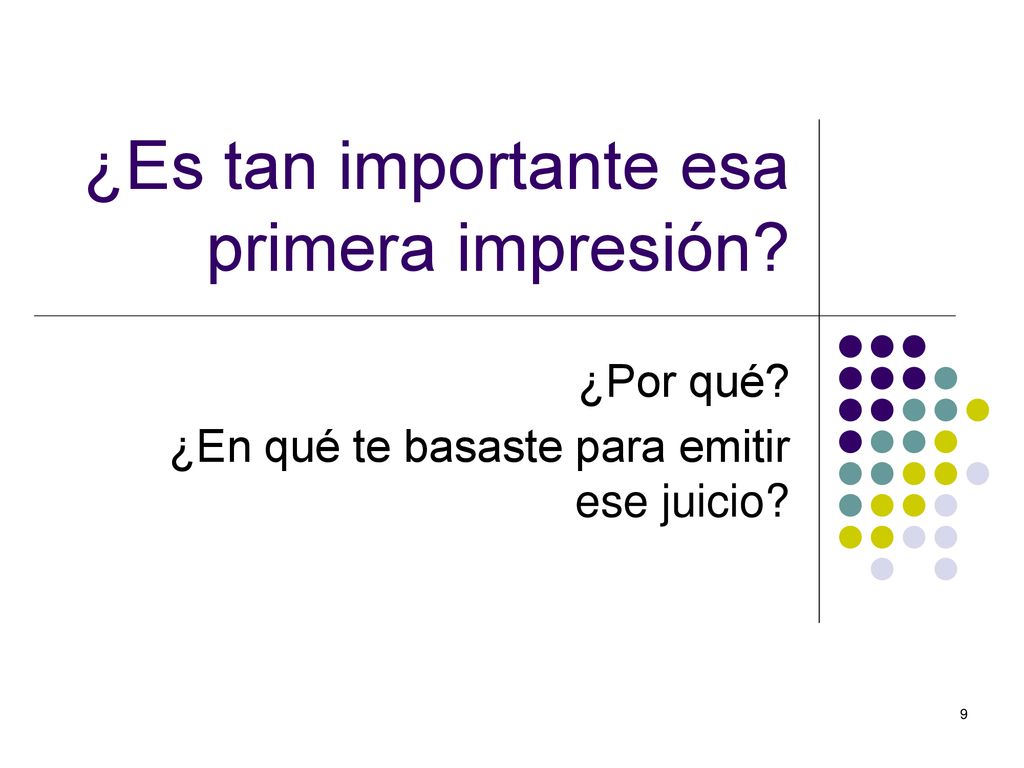 ¿Es tan importante esa primera impresión?

¿Por qué?

¿En qué te basaste para emitir ese juicio?

9